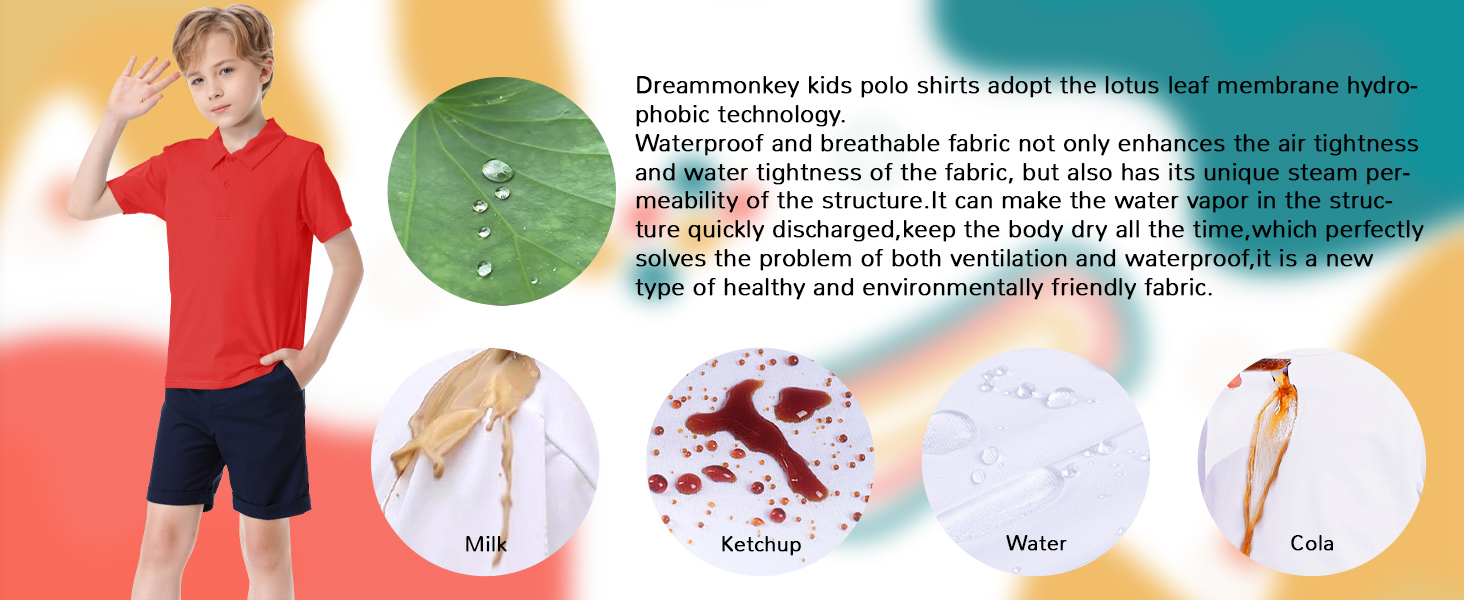 Dreammonkey kids polo shirts adopt the lotus leaf membrane hydrophobic technology.
Waterproof and breathable fabric not only enhances the air tightness and water tightness of the fabric, but also has its unique steam permeability of the structure.It can make the water vapor in the structure quickly discharged,keep the body dry all the time,which perfectly solves the problem of both ventilation and waterproof,it is a new type of healthy and environmentally friendly fabric.

Milk

Ketchup

Water

Cola